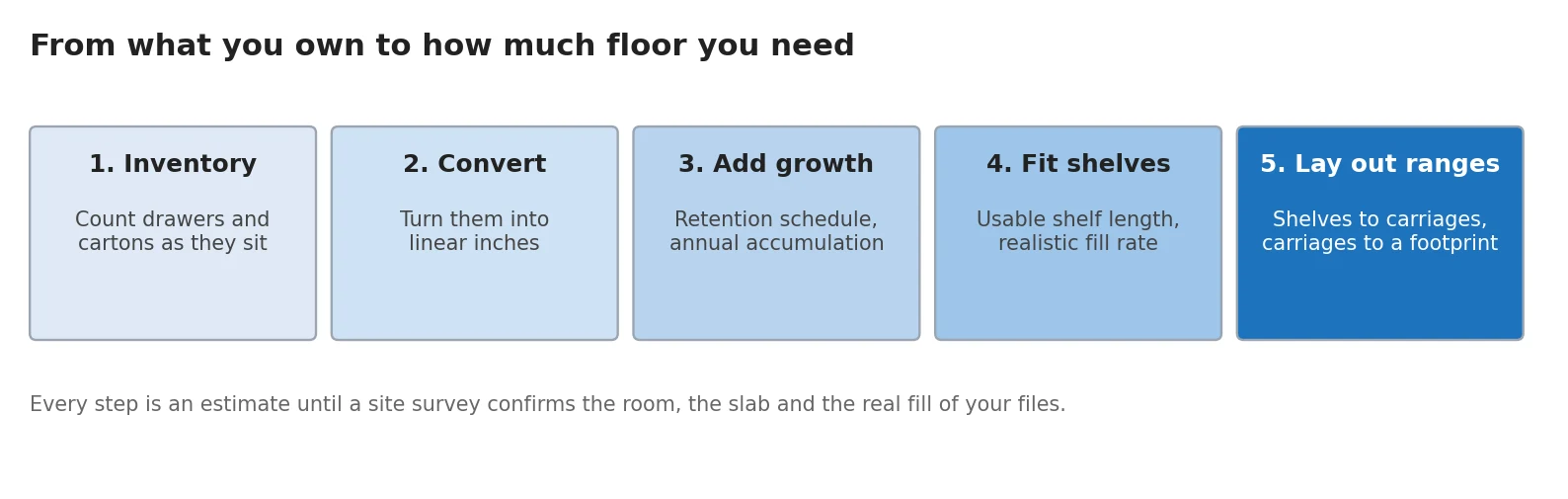 From what you own to how much floor you need

1. Inventory

Count drawers and cartons as they sit

2. Convert

Turn them into linear inches

3. Add growth

Retention schedule, annual accumulation

4. Fit shelves

Usable shelf length, realistic fill rate

5. Lay out ranges

Shelves to carriages, carriages to a footprint

Every step is an estimate until a site survey confirms the room, the slab and the real fill of your files.